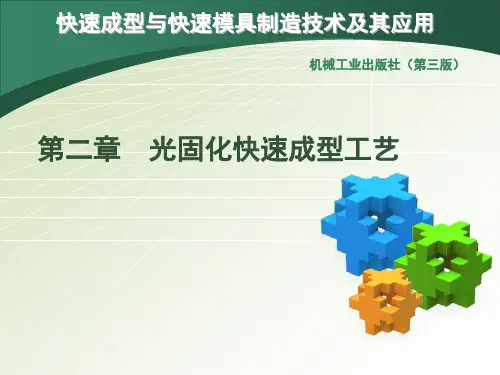 快速成型与快速模具制造技术及其应用

机械工业出版社（第三版）

第二章　光固化快速成型工艺